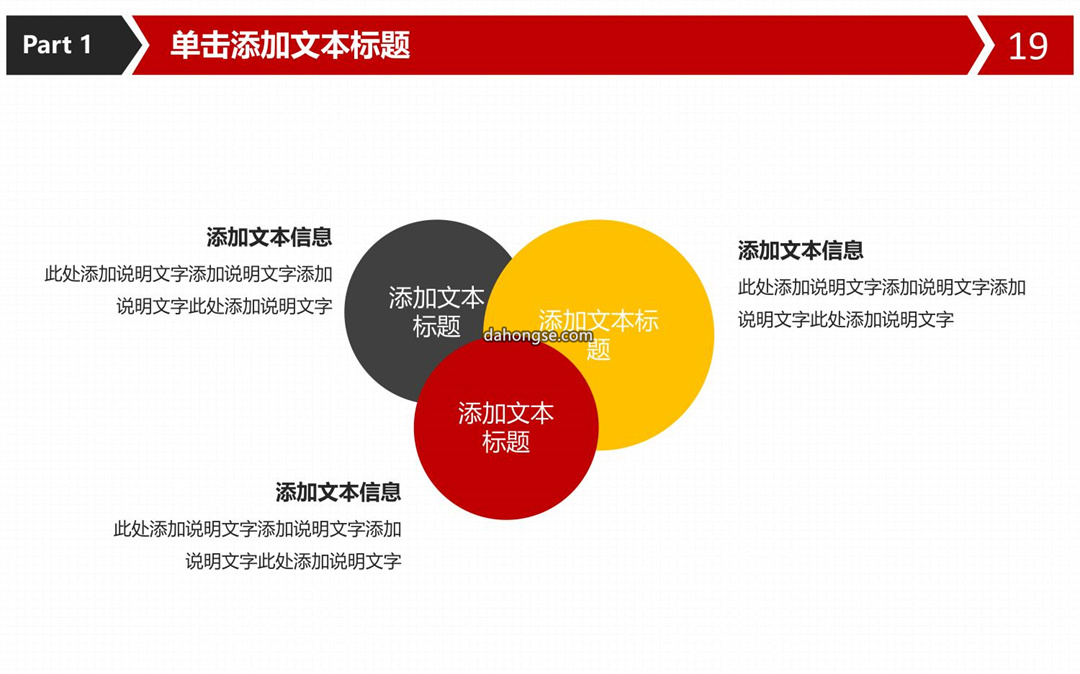 Part 1

单击添加文本标题

19

添加文本信息

此处添加说明文字添加说明文字添加说明文字此处添加说明文字

添加文本标题

添加文本标题

dahongse.com

添加文本信息

此处添加说明文字添加说明文字添加说明文字此处添加说明文字

添加文本标题

添加文本信息

此处添加说明文字添加说明文字添加说明文字此处添加说明文字